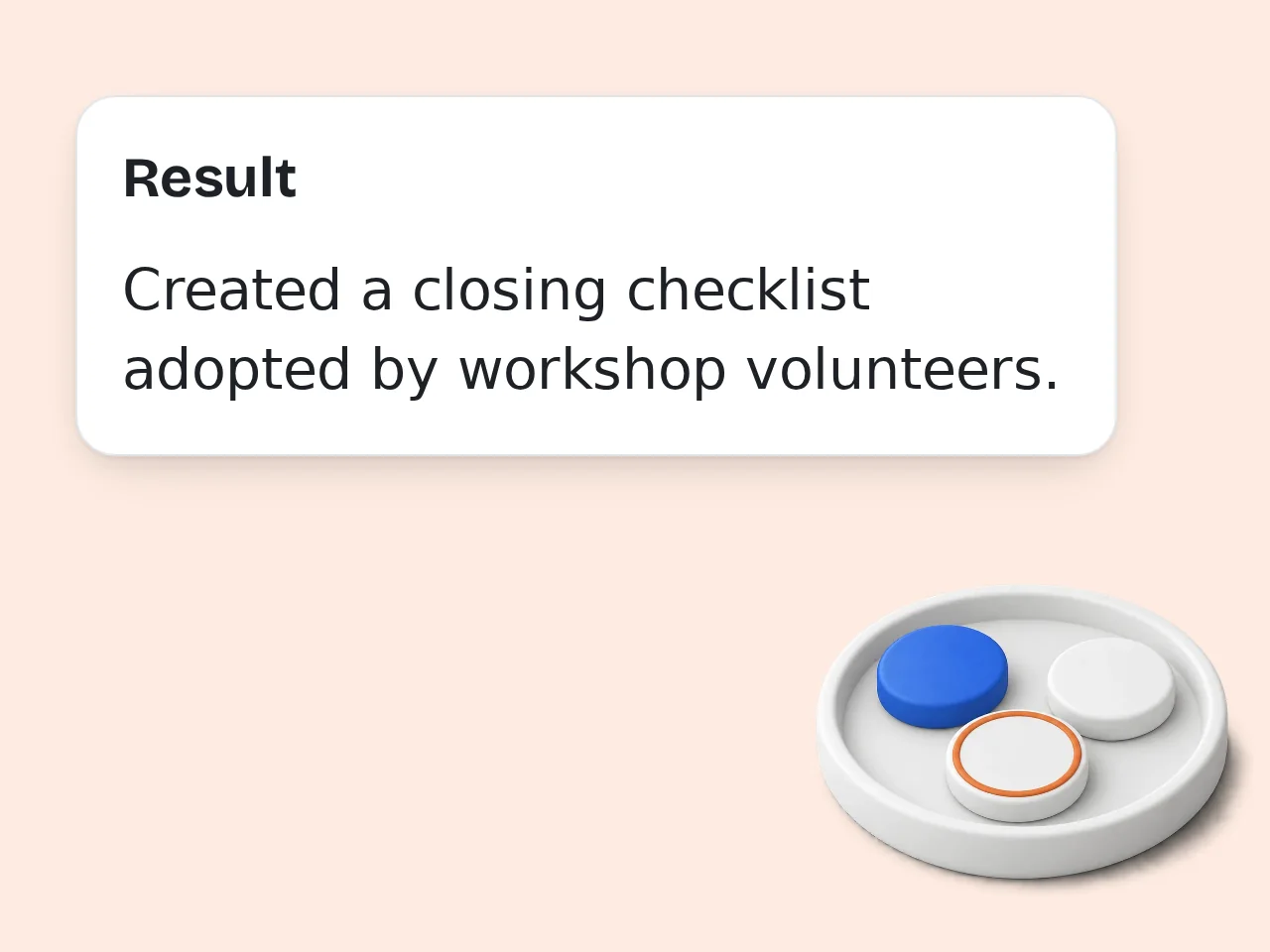 Result

Created a closing checklist adopted by workshop volunteers.